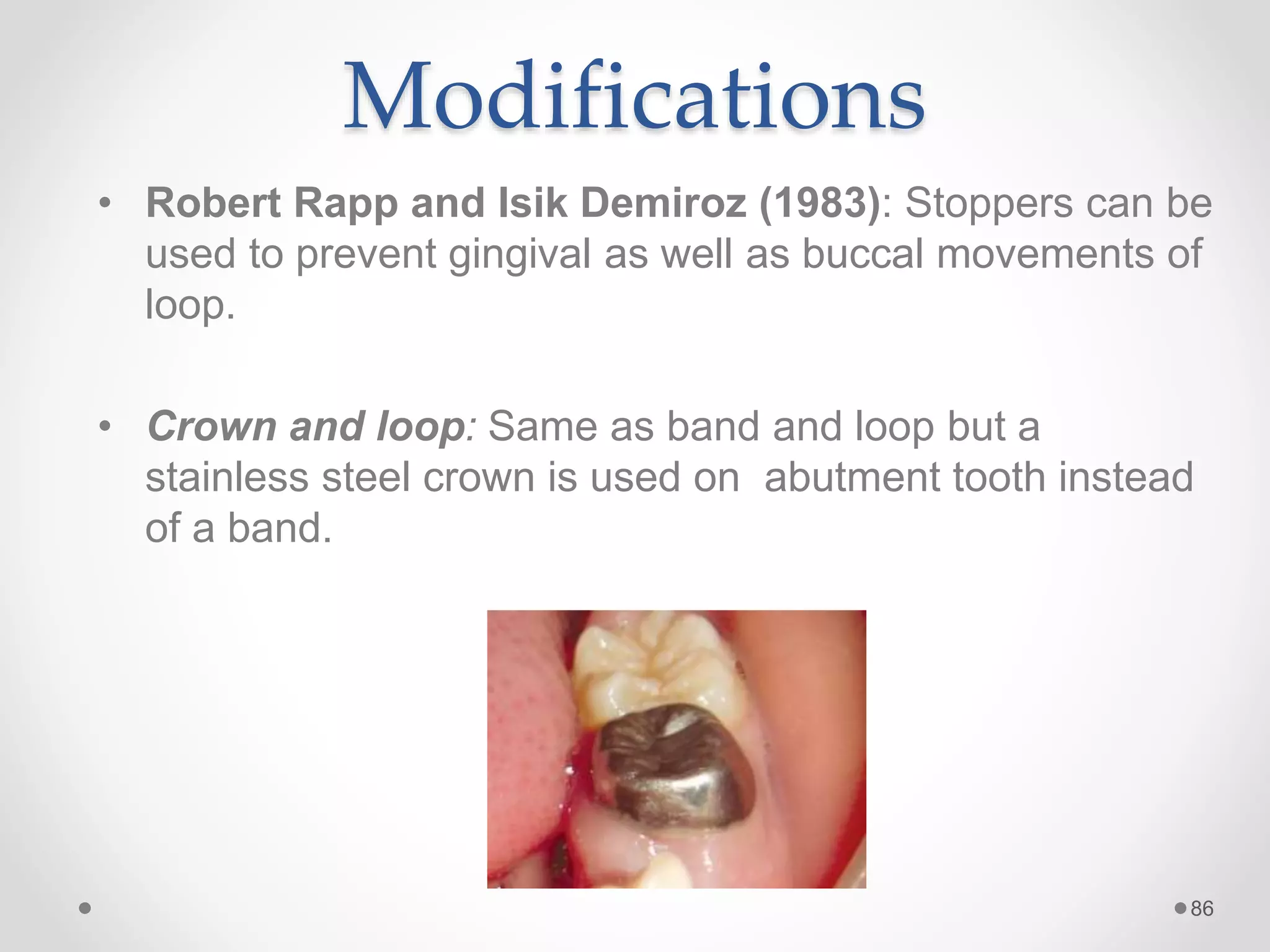 Modifications

• Robert Rapp and Isik Demiroz (1983): Stoppers can be used to prevent gingival as well as buccal movements of loop.

• Crown and loop: Same as band and loop but a stainless steel crown is used on  abutment tooth instead of a band.

86